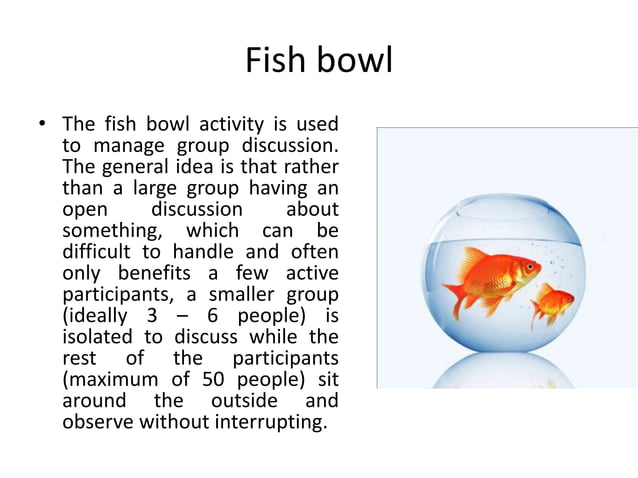 Fish bowl

• The fish bowl activity is used to manage group discussion. The general idea is that rather than a large group having an open discussion about something, which can be difficult to handle and often only benefits a few active participants, a smaller group (ideally 3 – 6 people) is isolated to discuss while the rest of the participants (maximum of 50 people) sit around the outside and observe without interrupting.